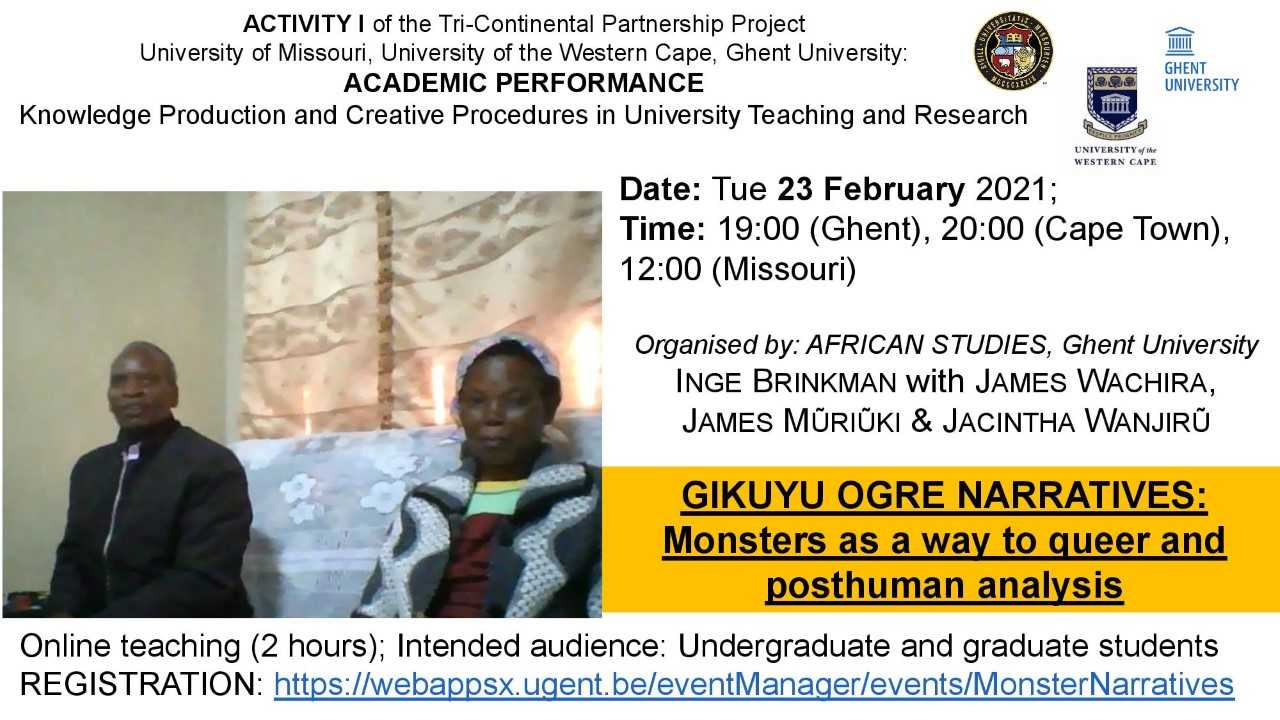 ACTIVITY I of the Tri-Continental Partnership Project
University of Missouri, University of the Western Cape, Ghent University:
ACADEMIC PERFORMANCE
Knowledge Production and Creative Procedures in University Teaching and Research

GHENT UNIVERSITY

UNIVERSITY of the WESTERN CAPE

Date: Tue 23 February 2021;
Time: 19:00 (Ghent), 20:00 (Cape Town), 12:00 (Missouri)

Organised by: AFRICAN STUDIES, Ghent University
INGE BRINKMAN with JAMES WACHIRA, JAMES MŨRIŨKI & JACINTHA WANJIRŨ

GIKUYU OGRE NARRATIVES:
Monsters as a way to queer and posthuman analysis

Online teaching (2 hours); Intended audience: Undergraduate and graduate students
REGISTRATION: https://webappsx.ugent.be/eventManager/events/MonsterNarratives